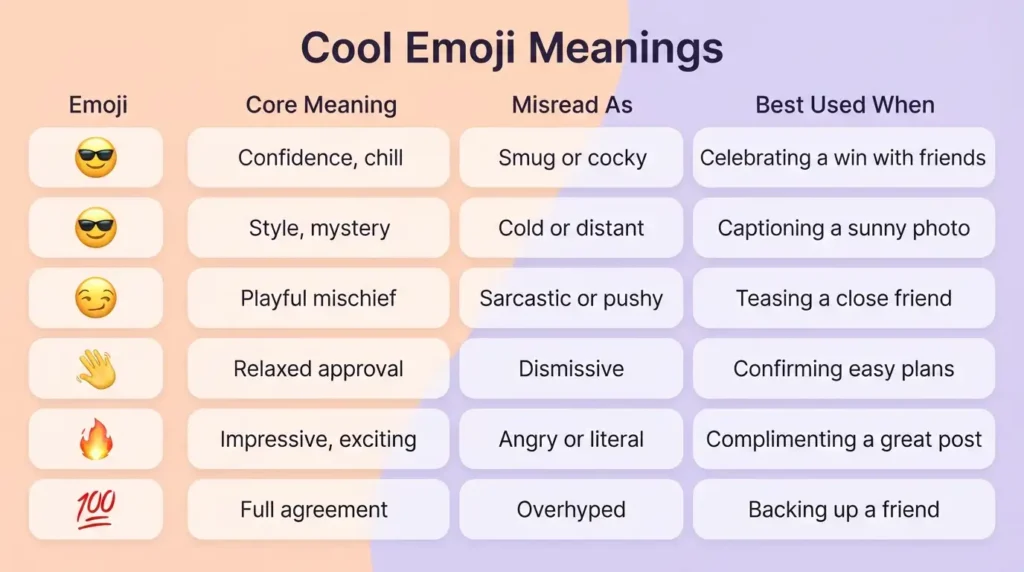 Cool Emoji Meanings

| Emoji | Core Meaning | Misread As | Best Used When |
|---|---|---|---|
| 😎 | Confidence, chill | Smug or cocky | Celebrating a win with friends |
| 😎 | Style, mystery | Cold or distant | Captioning a sunny photo |
| 😏 | Playful mischief | Sarcastic or pushy | Teasing a close friend |
| 👋 | Relaxed approval | Dismissive | Confirming easy plans |
| 🔥 | Impressive, exciting | Angry or literal | Complimenting a great post |
| 💯 | Full agreement | Overhyped | Backing up a friend |